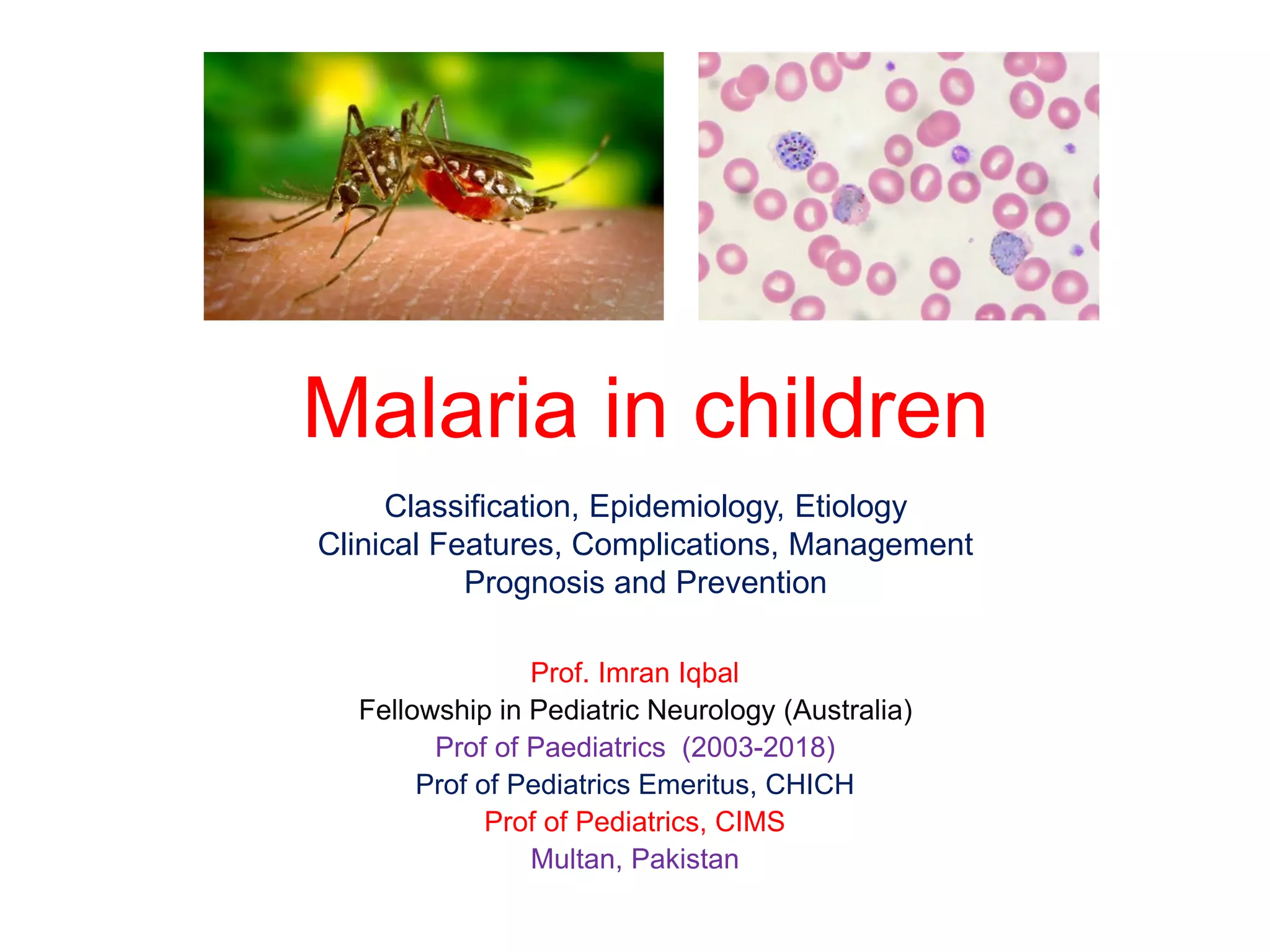 Malaria in children

Classification, Epidemiology, Etiology
Clinical Features, Complications, Management
Prognosis and Prevention

Prof. Imran Iqbal
Fellowship in Pediatric Neurology (Australia)
Prof of Paediatrics (2003-2018)
Prof of Pediatrics Emeritus, CHICH
Prof of Pediatrics, CIMS
Multan, Pakistan